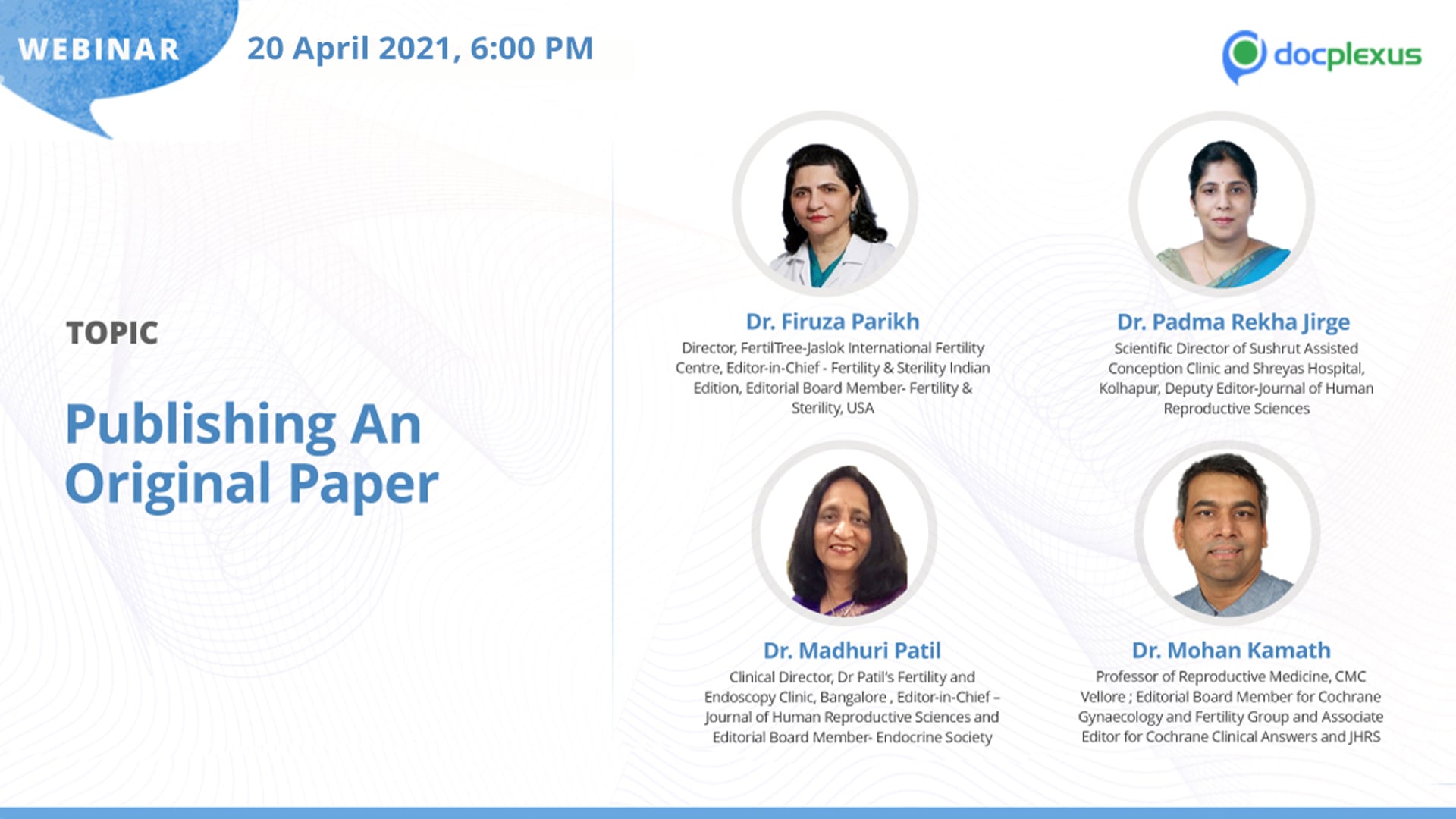 WEBINAR 20 April 2021, 6:00 PM

docplexus

TOPIC

Publishing An Original Paper

Dr. Firuza Parikh
Director, FertilTree-Jaslok International Fertility Centre, Editor-in-Chief - Fertility & Sterility Indian Edition, Editorial Board Member- Fertility & Sterility, USA

Dr. Padma Rekha Jirge
Scientific Director of Sushrut Assisted Conception Clinic and Shreyas Hospital, Kolhapur, Deputy Editor-Journal of Human Reproductive Sciences

Dr. Madhuri Patil
Clinical Director, Dr Patil's Fertility and Endoscopy Clinic, Bangalore , Editor-in-Chief – Journal of Human Reproductive Sciences and Editorial Board Member- Endocrine Society

Dr. Mohan Kamath
Professor of Reproductive Medicine, CMC Vellore ; Editorial Board Member for Cochrane Gynaecology and Fertility Group and Associate Editor for Cochrane Clinical Answers and JHRS